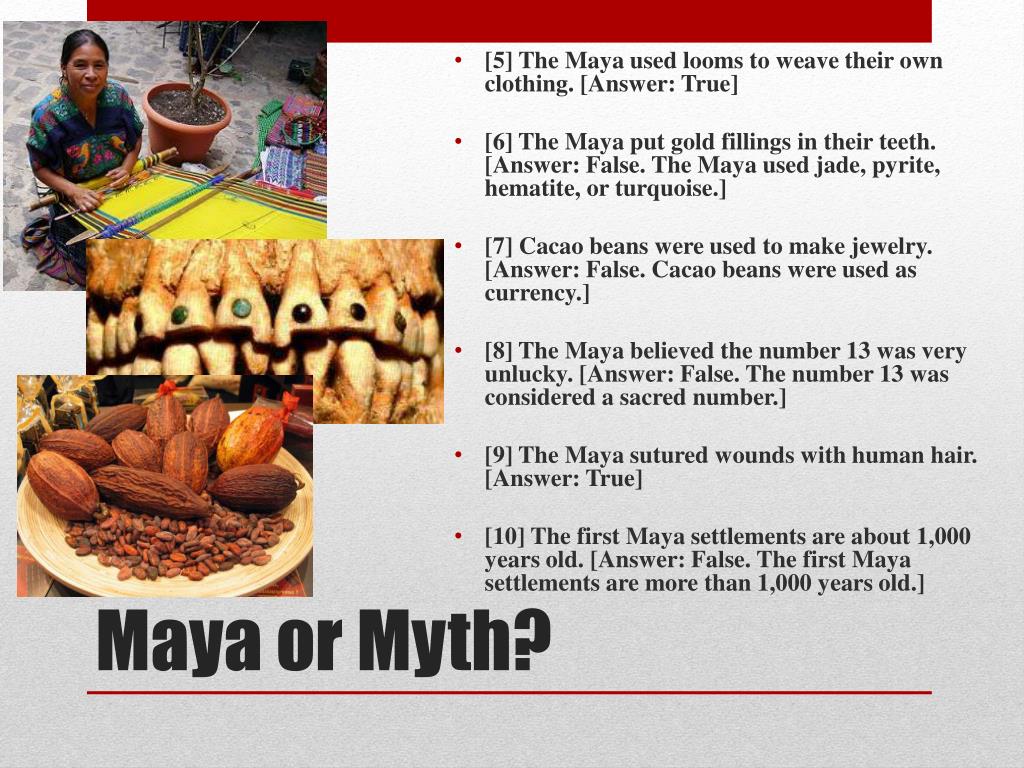 • [5] The Maya used looms to weave their own clothing. [Answer: True]

• [6] The Maya put gold fillings in their teeth. [Answer: False. The Maya used jade, pyrite, hematite, or turquoise.]

• [7] Cacao beans were used to make jewelry. [Answer: False. Cacao beans were used as currency.]

• [8] The Maya believed the number 13 was very unlucky. [Answer: False. The number 13 was considered a sacred number.]

• [9] The Maya sutured wounds with human hair. [Answer: True]

• [10] The first Maya settlements are about 1,000 years old. [Answer: False. The first Maya settlements are more than 1,000 years old.]

Maya or Myth?